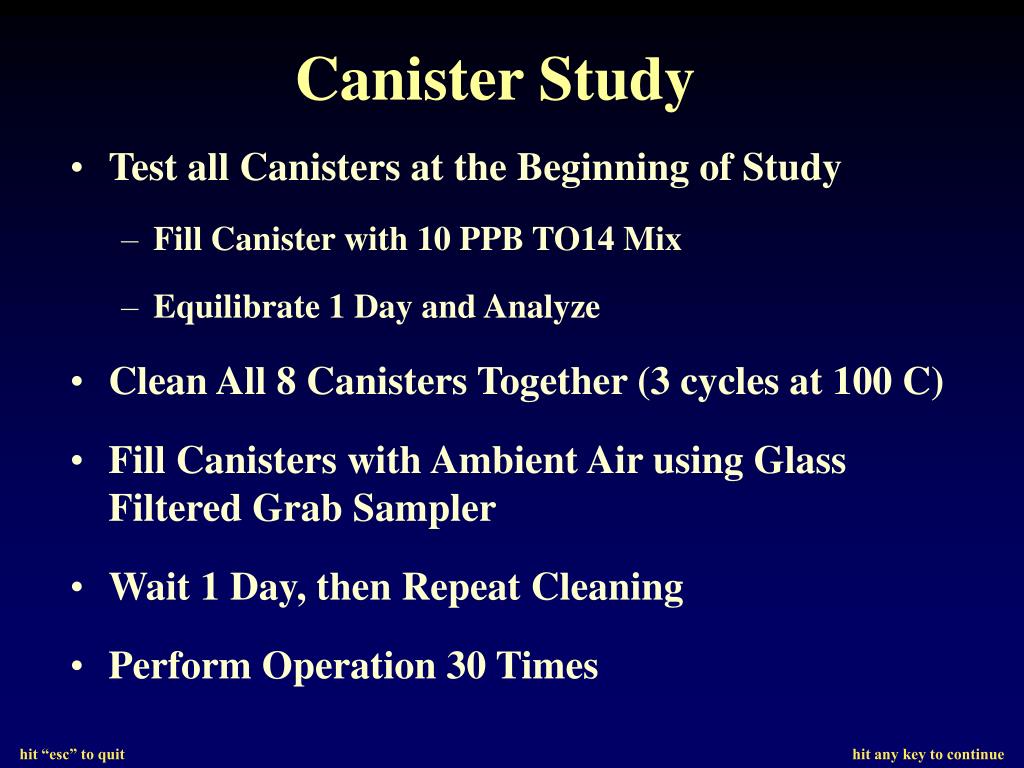 Canister Study

• Test all Canisters at the Beginning of Study

– Fill Canister with 10 PPB TO14 Mix

– Equilibrate 1 Day and Analyze

• Clean All 8 Canisters Together (3 cycles at 100 C)

• Fill Canisters with Ambient Air using Glass Filtered Grab Sampler

• Wait 1 Day, then Repeat Cleaning

• Perform Operation 30 Times

hit “esc” to quit

hit any key to continue